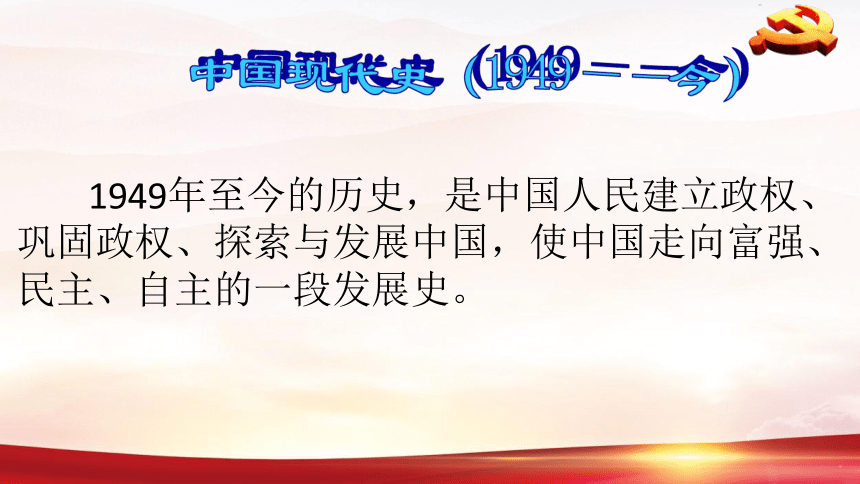 中国现代史（1949——今）

1949年至今的历史，是中国人民建立政权、巩固政权、探索与发展中国，使中国走向富强、民主、自主的一段发展史。